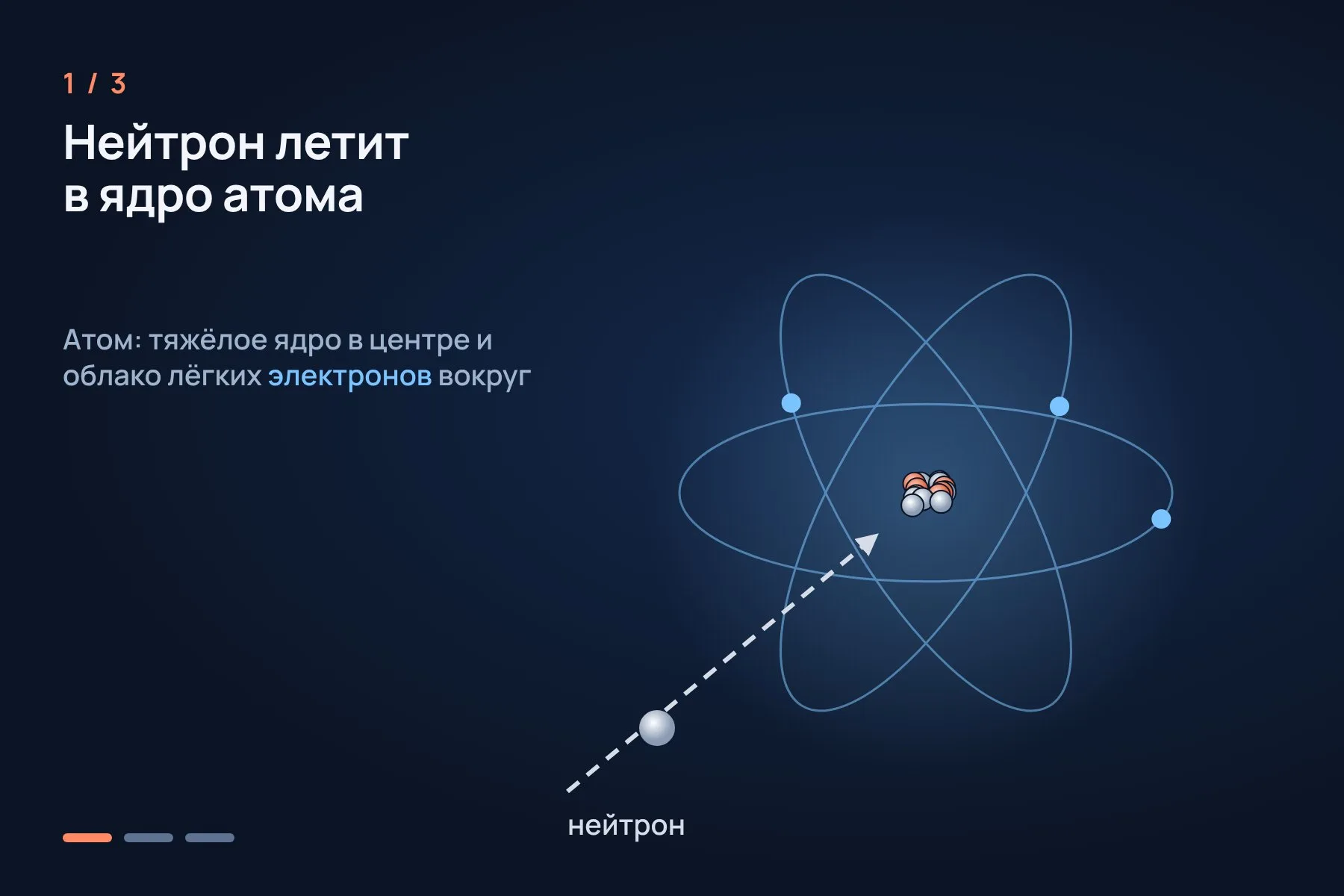 1 / 3

Нейтрон летит в ядро атома

Атом: тяжёлое ядро в центре и облако лёгких электронов вокруг

нейтрон